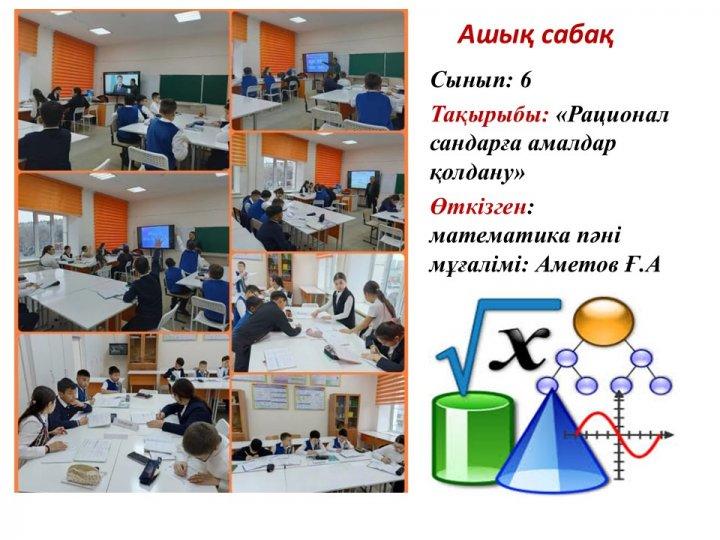 Ашық сабақ

Сынып: 6

Тақырыбы: «Рационал сандарға амалдар қолдану»

Өткізген: математика пәні мұғалімі: Аметов Ғ.А

$\sqrt{x}$